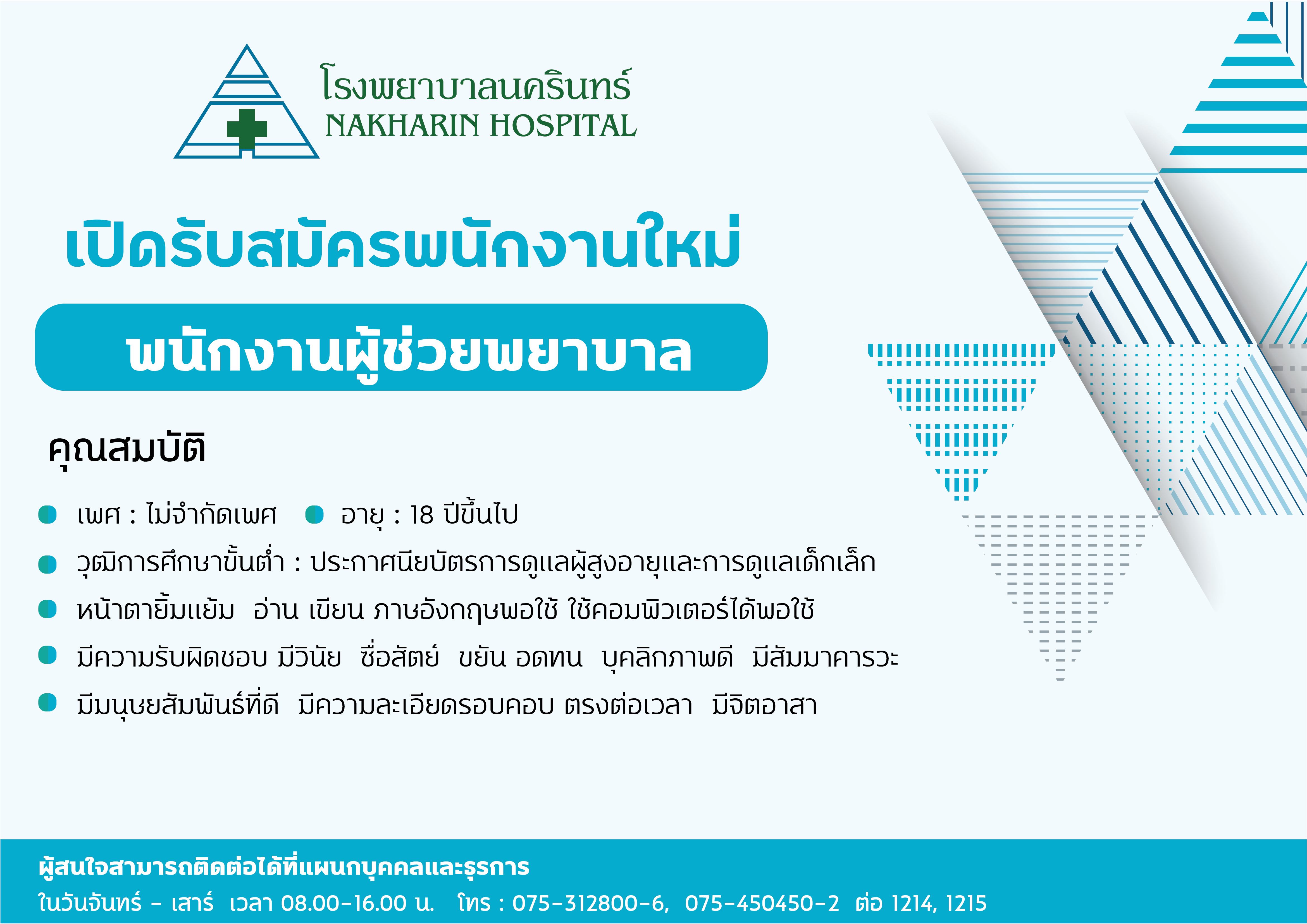 โรงพยาบาลนครินทร์
NAKHARIN HOSPITAL

เปิดรับสมัครพนักงานใหม่

พนักงานผู้ช่วยพยาบาล

คุณสมบัติ

เพศ : ไม่จำกัดเพศ
อายุ : 18 ปีขึ้นไป
วุฒิการศึกษาขั้นต่ำ : ประกาศนียบัตรการดูแลผู้สูงอายุและการดูแลเด็กเล็ก
หน้าตายิ้มแย้ม อ่าน เขียน ภาษอังกฤษพอใช้ ใช้คอมพิวเตอร์ได้พอใช้
มีความรับผิดชอบ มีวินัย ซื่อสัตย์ ขยัน อดทน บุคลิกภาพดี มีสัมมาคารวะ
มีมนุษยสัมพันธ์ที่ดี มีความละเอียดรอบคอบ ตรงต่อเวลา มีจิตอาสา

ผู้สนใจสามารถติดต่อได้ที่แผนกบุคคลและธุรการ
ในวันจันทร์ - เสาร์ เวลา 08.00-16.00 น. โทร : 075-312800-6, 075-450450-2 ต่อ 1214, 1215